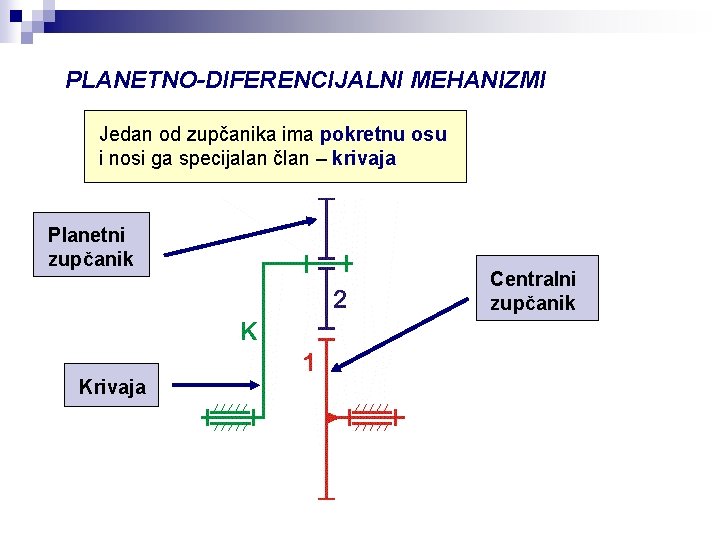 PLANETNO-DIFERENCIJALNI MEHANIZMI

Jedan od zupčanika ima pokretnu osu i nosi ga specijalan član – krivaja

Planetni zupčanik

Centralni zupčanik

2

K

1

Krivaja